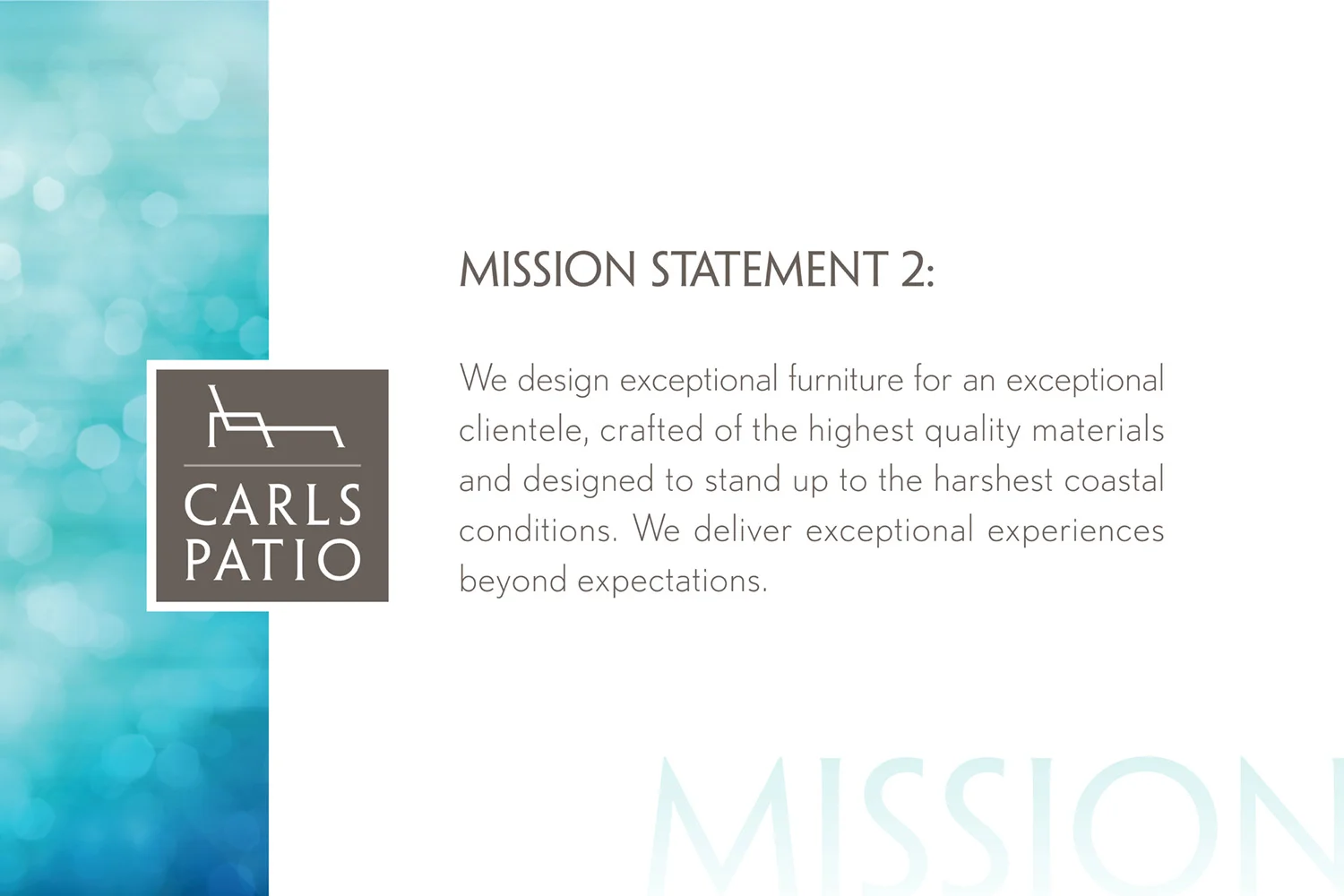 CARLS PATIO

MISSION STATEMENT 2:

We design exceptional furniture for an exceptional clientele, crafted of the highest quality materials and designed to stand up to the harshest coastal conditions. We deliver exceptional experiences beyond expectations.

MISSION